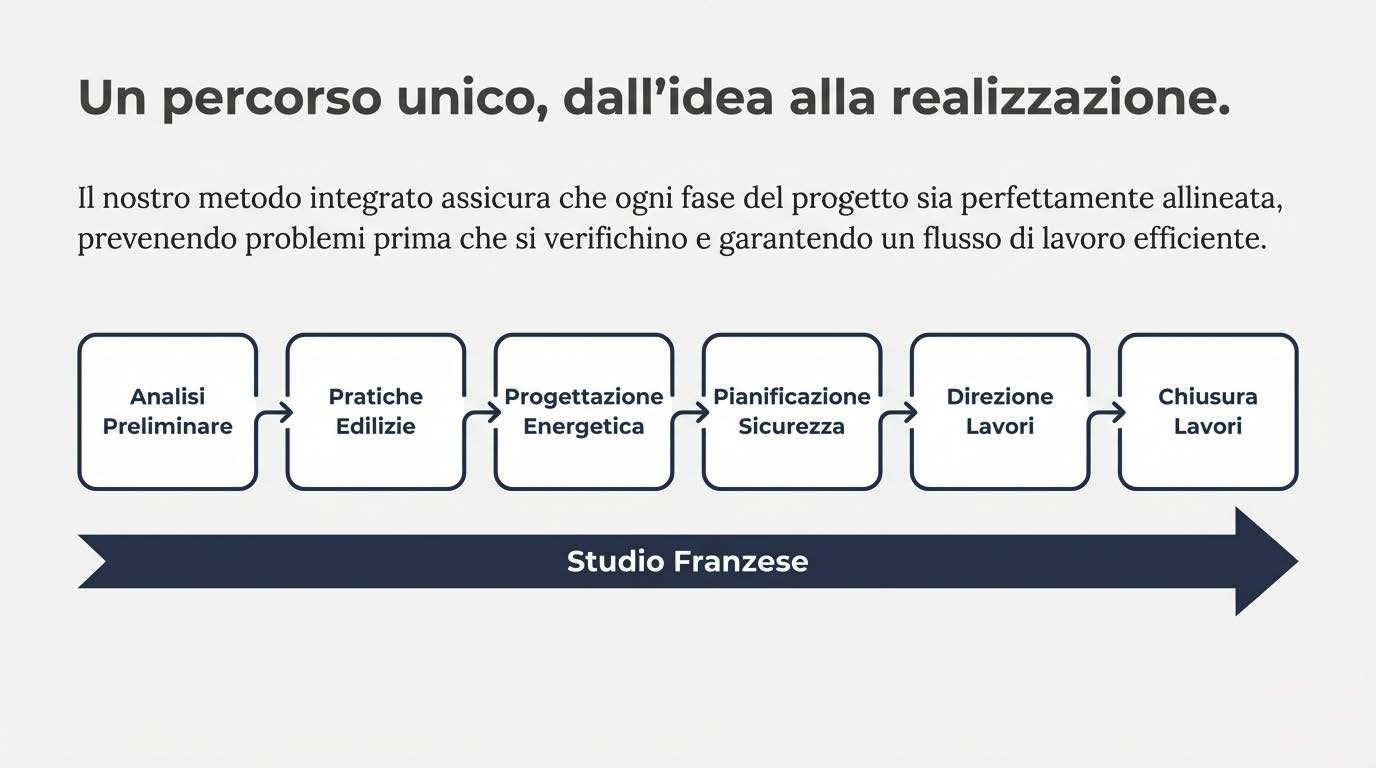 Un percorso unico, dall’idea alla realizzazione.

Il nostro metodo integrato assicura che ogni fase del progetto sia perfettamente allineata, prevenendo problemi prima che si verifichino e garantendo un flusso di lavoro efficiente.

Analisi Preliminare

Pratiche Edilizie

Progettazione Energetica

Pianificazione Sicurezza

Direzione Lavori

Chiusura Lavori

Studio Franzese